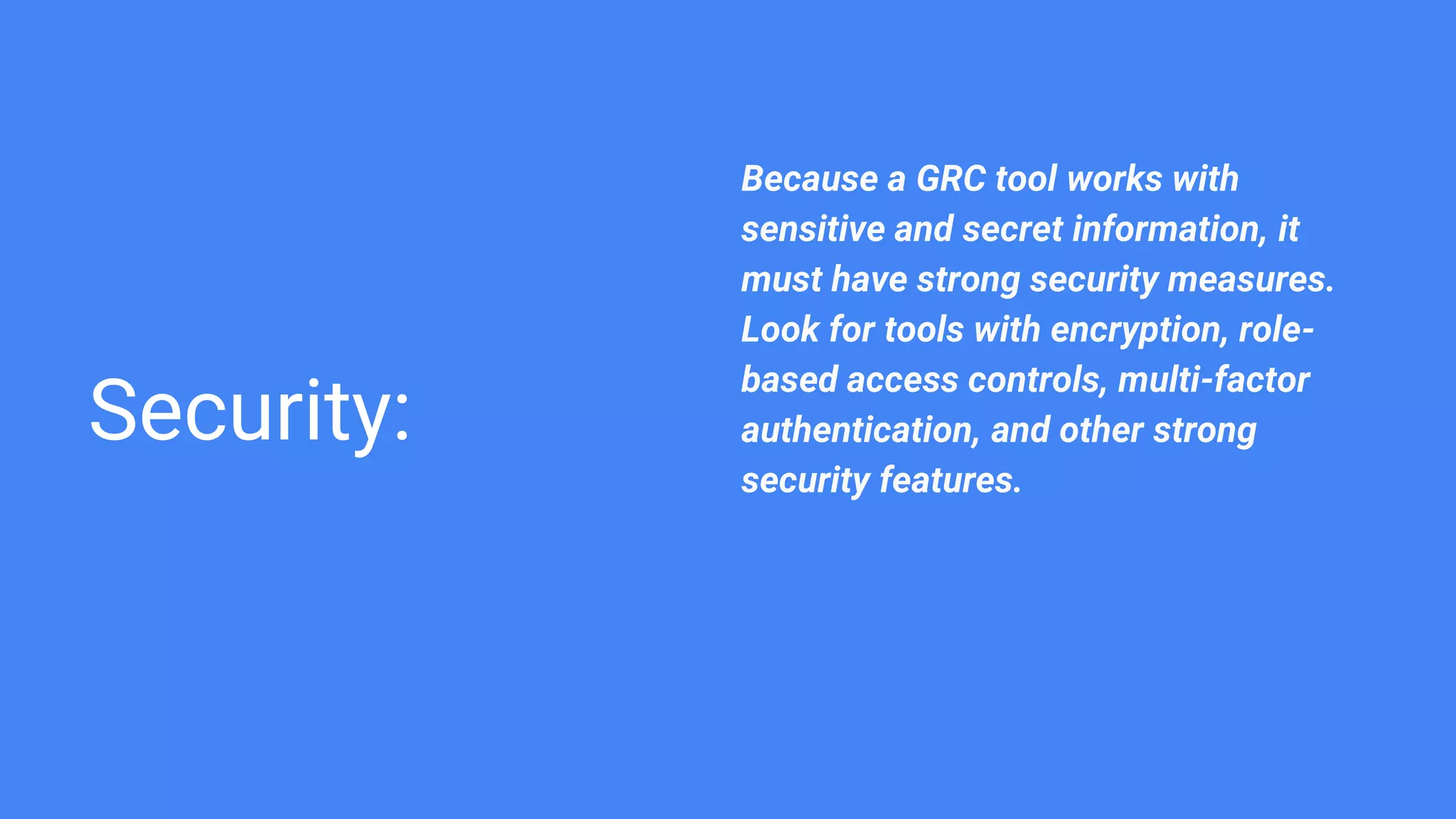 Security:

Because a GRC tool works with sensitive and secret information, it must have strong security measures. Look for tools with encryption, role-based access controls, multi-factor authentication, and other strong security features.